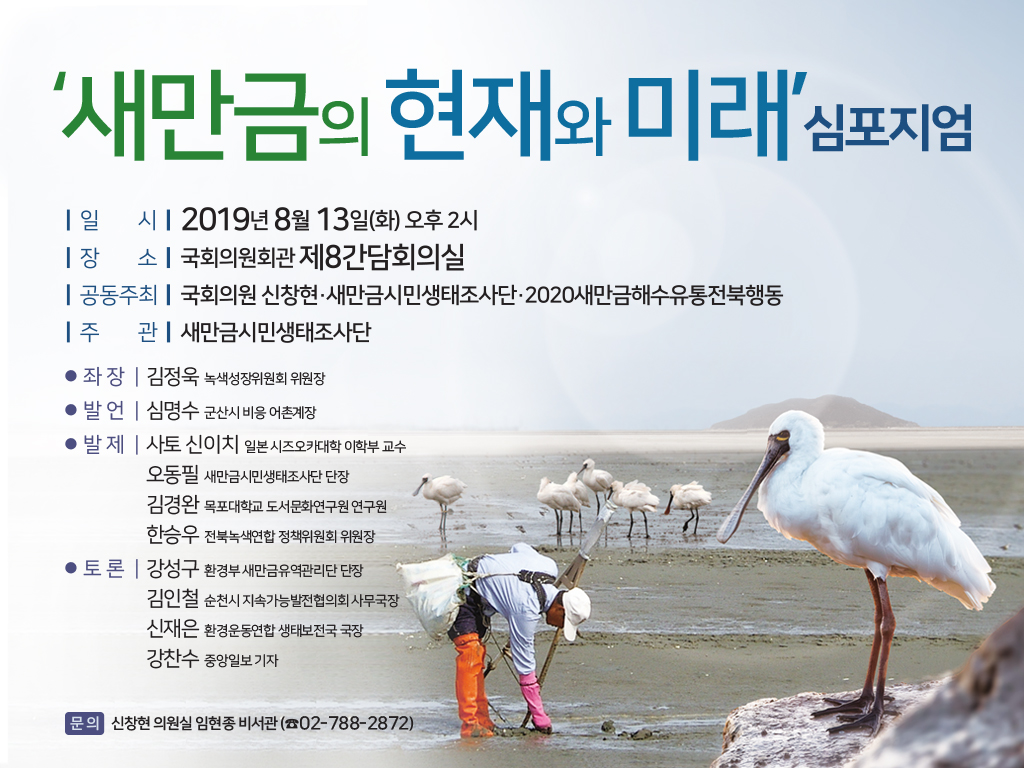 ‘새만금의 현재와 미래’ 심포지엄

| 일 시 | 2019년 8월 13일(화) 오후 2시
| 장 소 | 국회의원회관 제8간담회의실
| 공동주최 | 국회의원 신창현·새만금시민생태조사단·2020새만금해수유통전북행동
| 주 관 | 새만금시민생태조사단

● 좌 장 | 김정욱 녹색성장위원회 위원장
● 발 언 | 심명수 군산시 비응 어촌계장
● 발 제 | 사토 신이치 일본 시즈오카대학 이학부 교수
오동필 새만금시민생태조사단 단장
김경완 목포대학교 도서문화연구원 연구원
한승우 전북녹색연합 정책위원회 위원장
● 토 론 | 강성구 환경부 새만금유역관리단 단장
김인철 순천시 지속가능발전협의회 사무국장
신재은 환경운동연합 생태보전국 국장
강찬수 중앙일보 기자

문의 신창현 의원실 임현종 비서관 (☎02-788-2872)